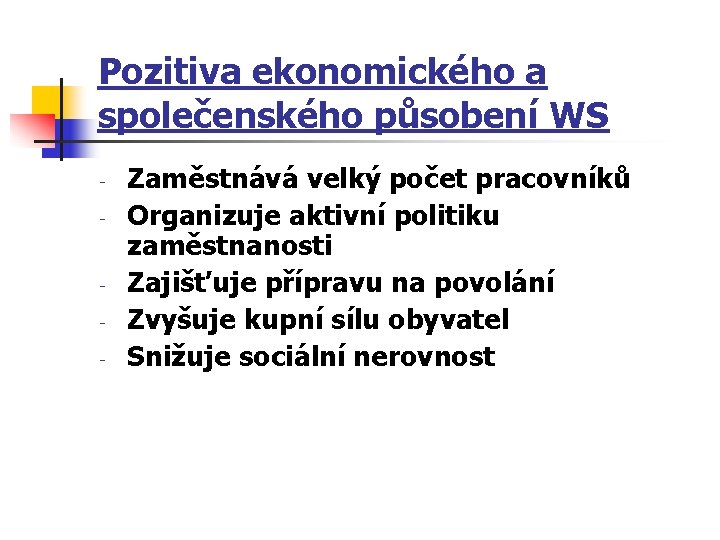 Pozitiva ekonomického a společenského působení WS

- Zaměstnává velký počet pracovníků
- Organizuje aktivní politiku zaměstnanosti
- Zajišťuje přípravu na povolání
- Zvyšuje kupní sílu obyvatel
- Snižuje sociální nerovnost